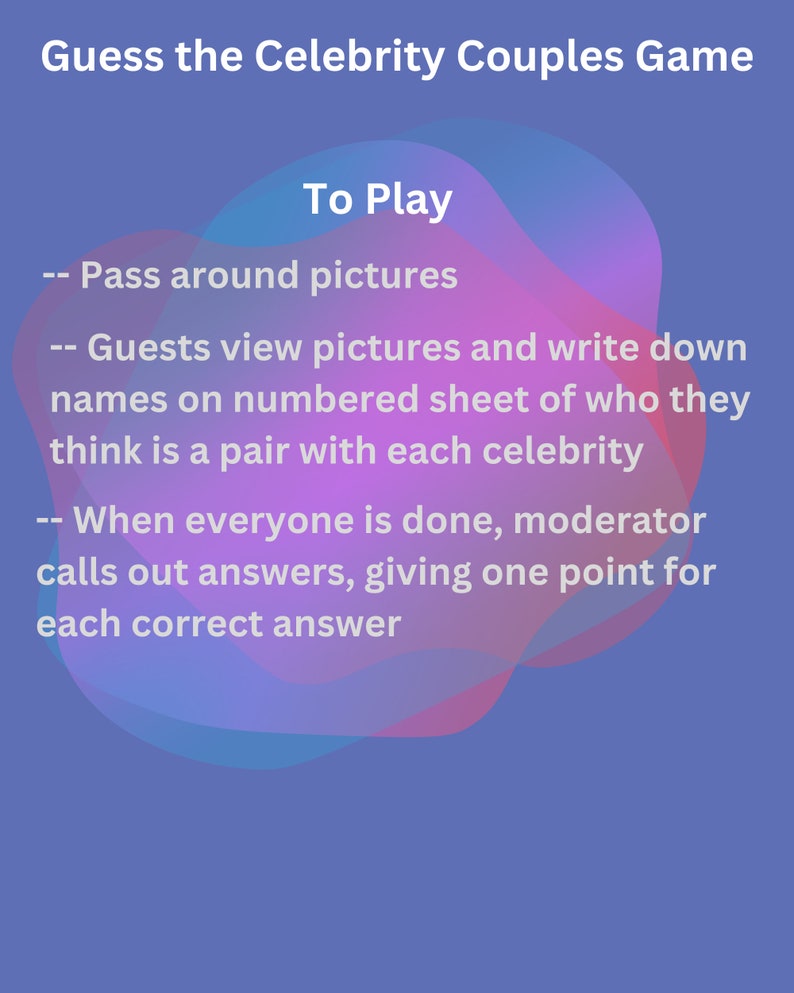 Guess the Celebrity Couples Game

To Play

-- Pass around pictures

-- Guests view pictures and write down names on numbered sheet of who they think is a pair with each celebrity

-- When everyone is done, moderator calls out answers, giving one point for each correct answer